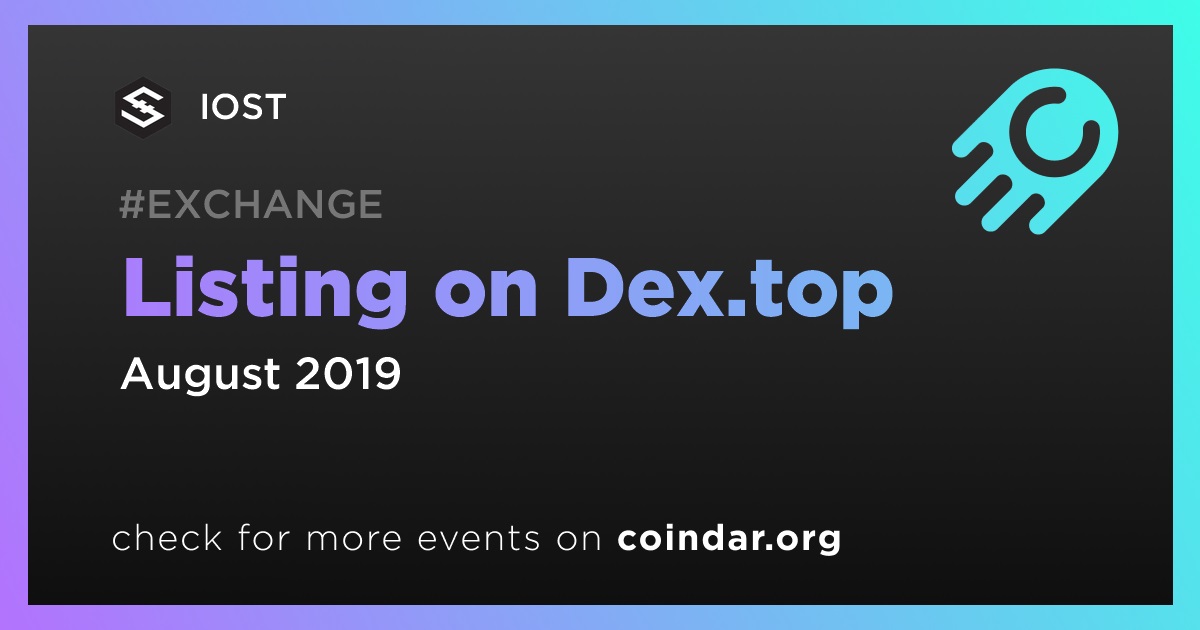 IOST

#EXCHANGE

Listing on Dex.top

August 2019

check for more events on coindar.org